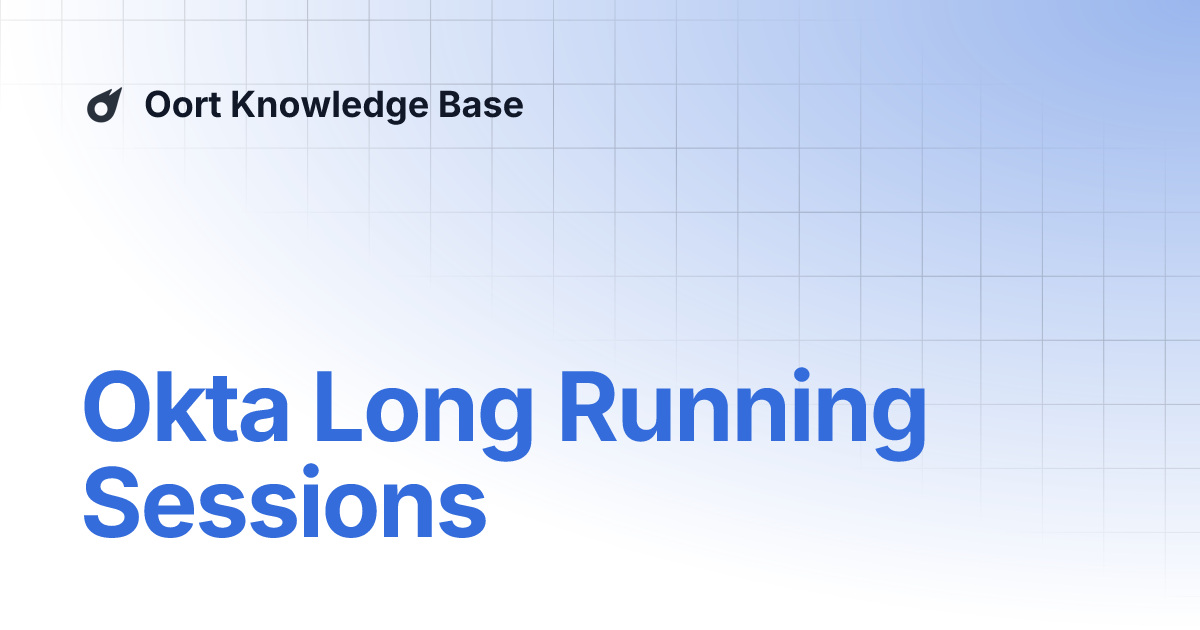 Oort Knowledge Base

Okta Long Running Sessions